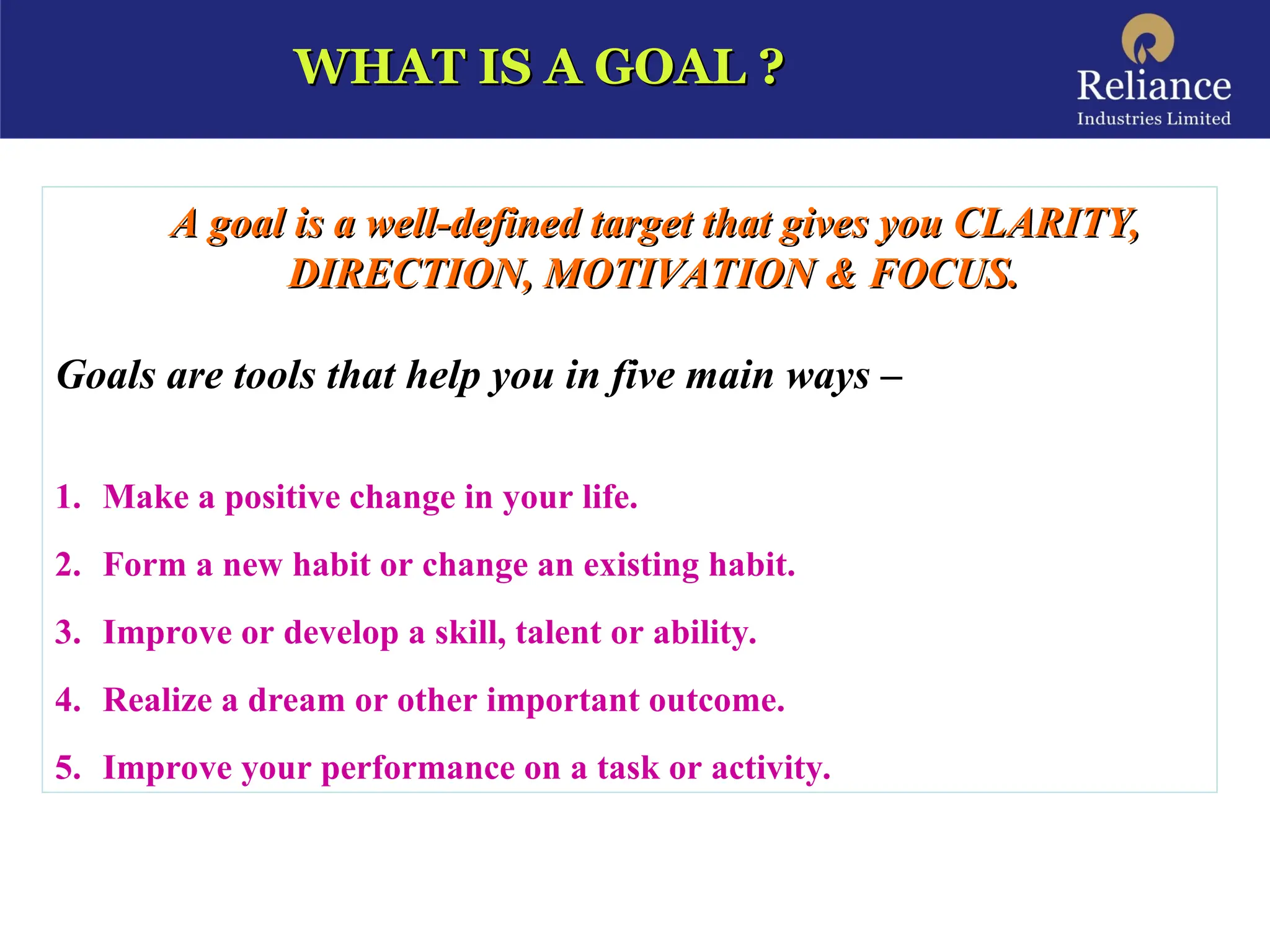 WHAT IS A GOAL ?

Reliance
Industries Limited

A goal is a well-defined target that gives you CLARITY, DIRECTION, MOTIVATION & FOCUS.

Goals are tools that help you in five main ways –

1. Make a positive change in your life.
2. Form a new habit or change an existing habit.
3. Improve or develop a skill, talent or ability.
4. Realize a dream or other important outcome.
5. Improve your performance on a task or activity.